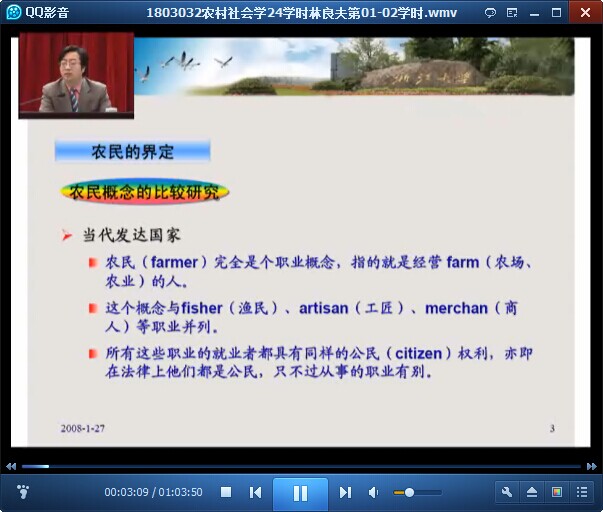 QQ影音

1803032农村社会学24学时林良夫第01-02学时.wmv

浙江大学

农民的界定

农民概念的比较研究

当代发达国家

农民（farmer）完全是个职业概念，指的就是经营 farm（农场、农业）的人。

这个概念与fisher（渔民）、artisan（工匠）、merchan（商人）等职业并列。

所有这些职业的就业者都具有同样的公民（citizen）权利，亦即在法律上他们都是公民，只不过从事的职业有别。

2008-1-27

3

00:03:09 / 01:03:50